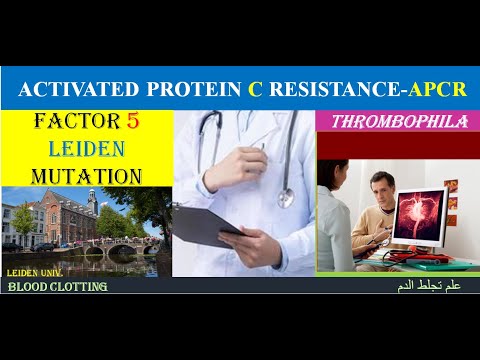 ACTIVATED PROTEIN C RESISTANCE-APCR

FACTOR 5
LEIDEN
MUTATION

THROMBOPHILA

LEIDEN UNIV.

BLOOD CLOTTING

علم تجلط الدم